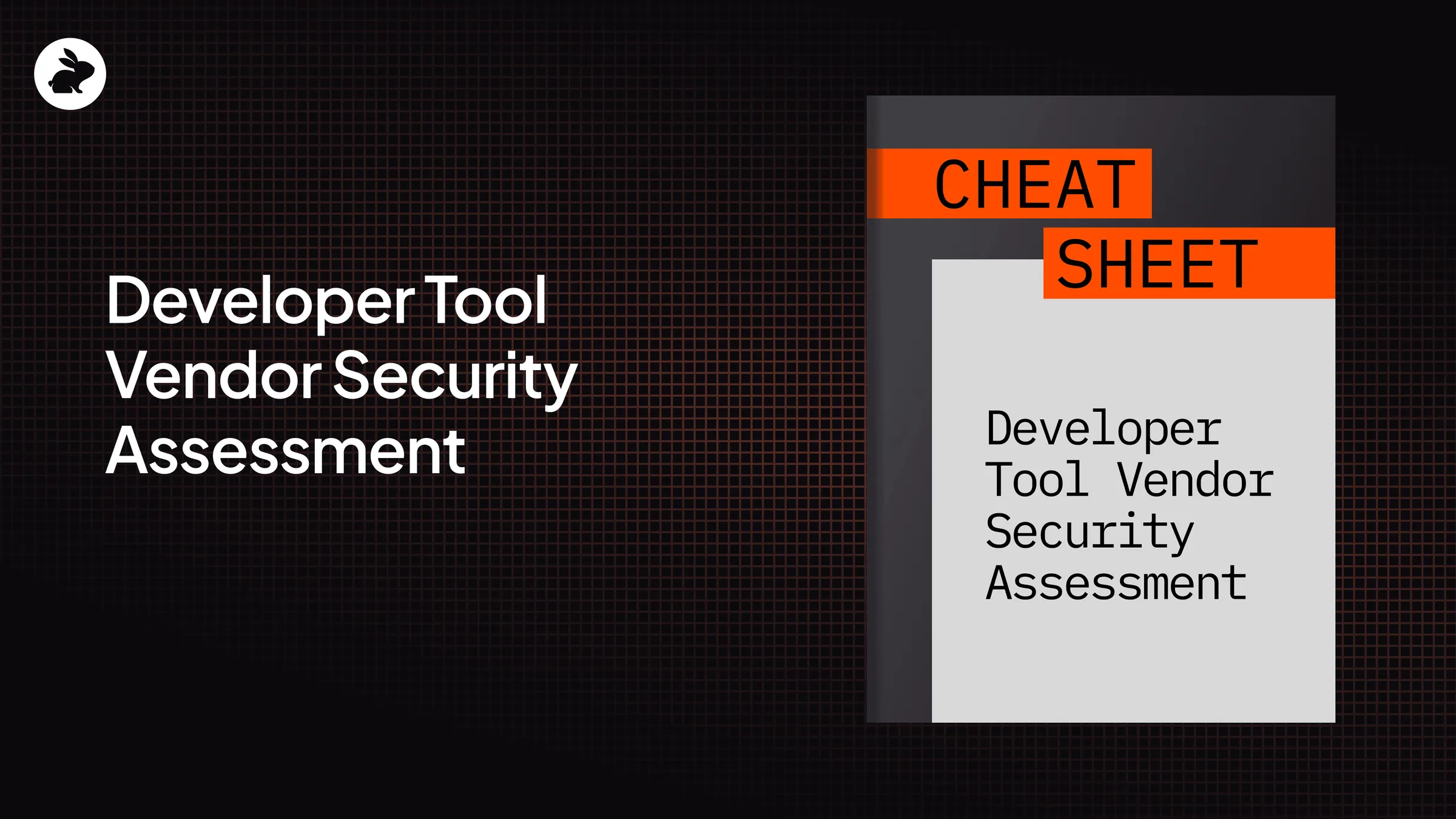 Developer Tool Vendor Security Assessment

CHEAT SHEET

Developer Tool Vendor Security Assessment